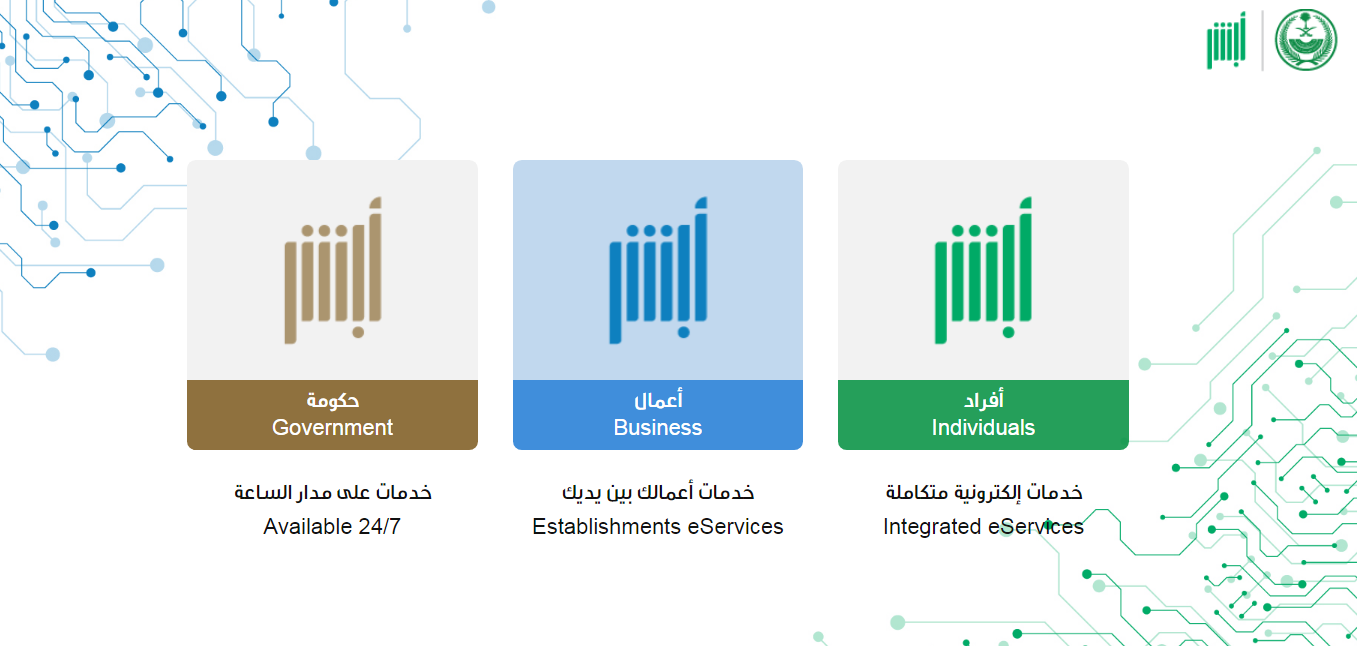 أبشر

أبشر
حكومة
Government

خدمات على مدار الساعة
Available 24/7

أبشر
أعمال
Business

خدمات أعمالك بين يديك
Establishments eServices

أبشر
أفراد
Individuals

خدمات إلكترونية متكاملة
Integrated eServices